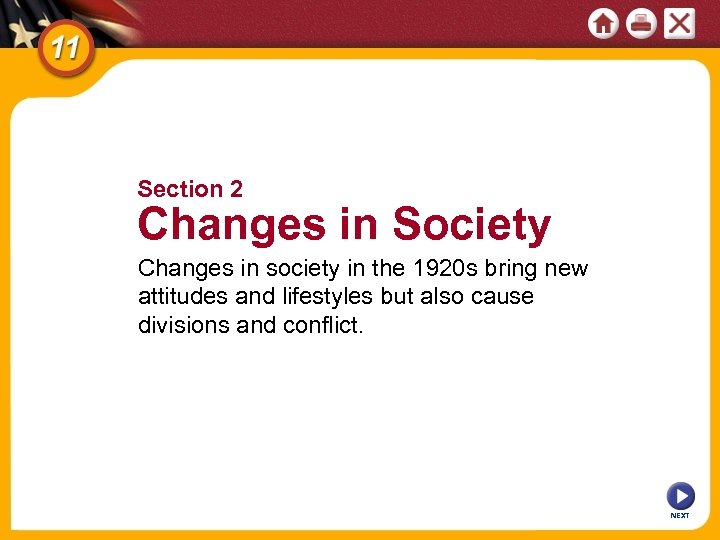 11

Section 2

Changes in Society

Changes in society in the 1920s bring new attitudes and lifestyles but also cause divisions and conflict.

NEXT